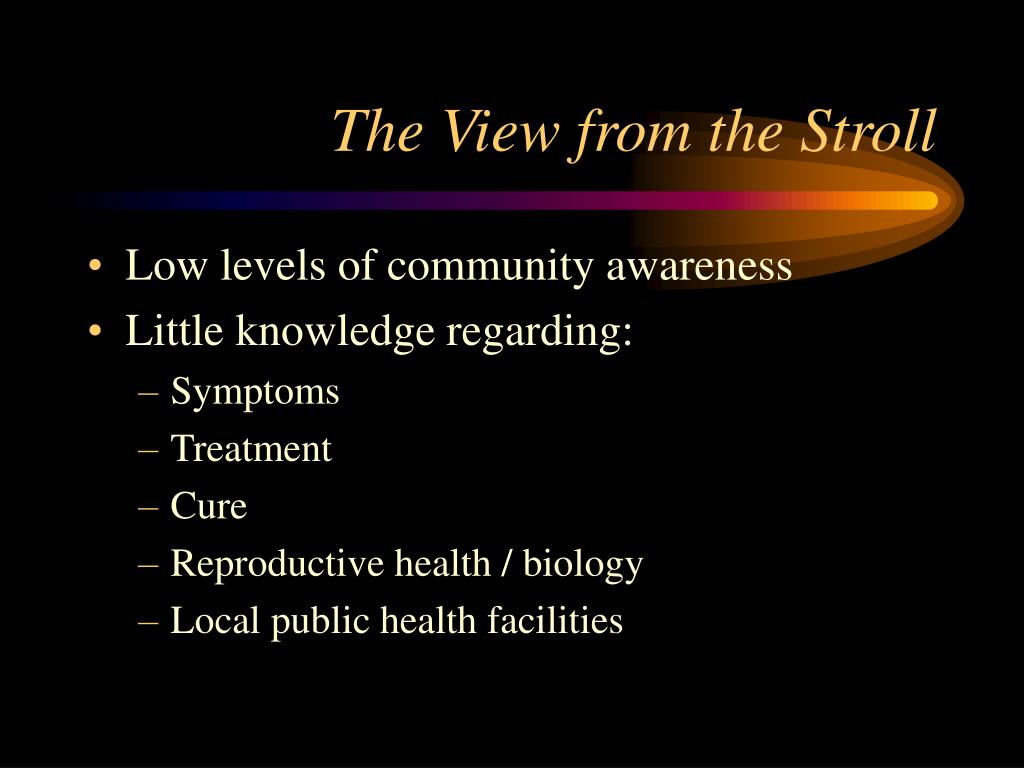 The View from the Stroll

• Low levels of community awareness
• Little knowledge regarding:
– Symptoms
– Treatment
– Cure
– Reproductive health / biology
– Local public health facilities